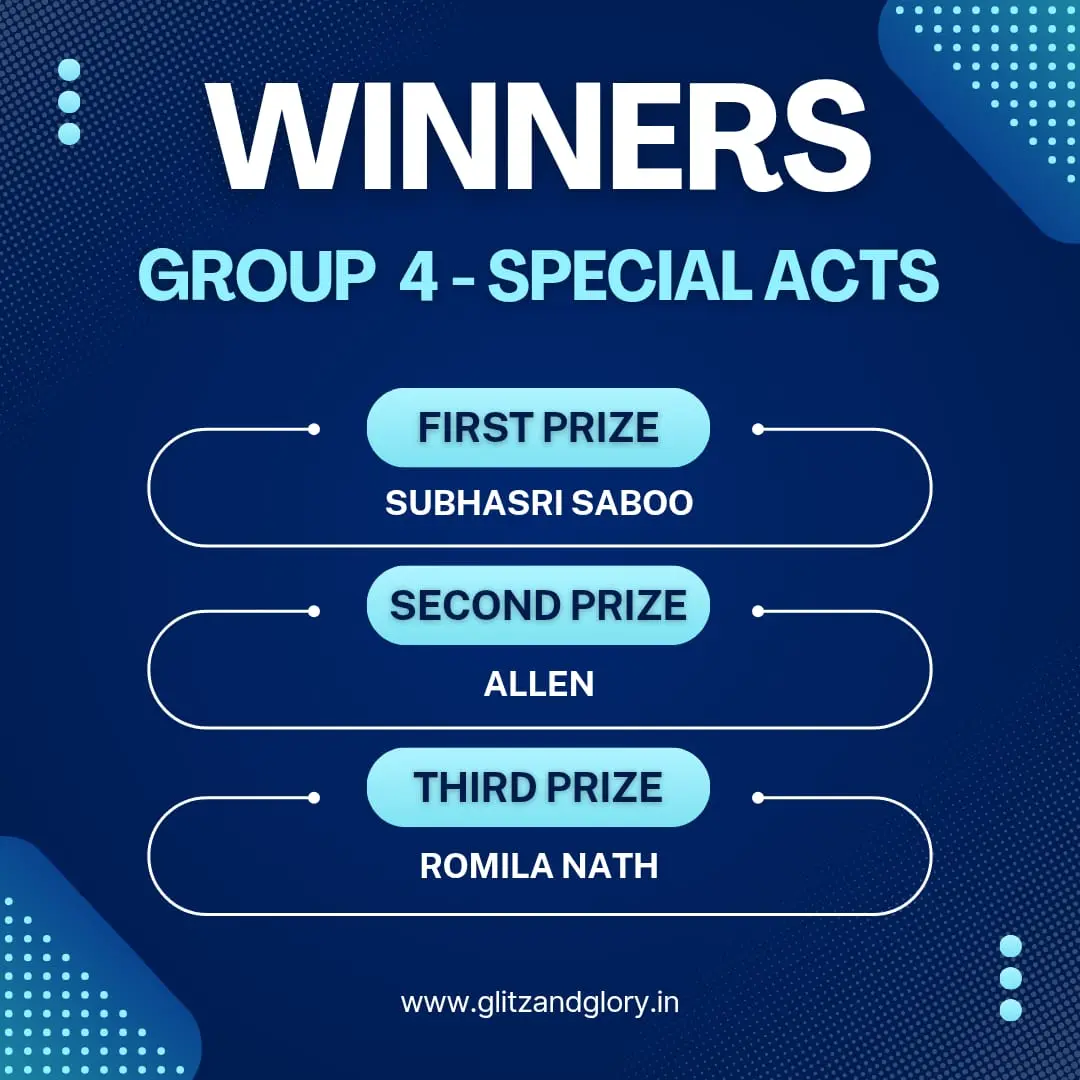 WINNERS

GROUP 4 - SPECIAL ACTS

FIRST PRIZE

SUBHASRI SABOO

SECOND PRIZE

ALLEN

THIRD PRIZE

ROMILA NATH

www.glitzandglory.in